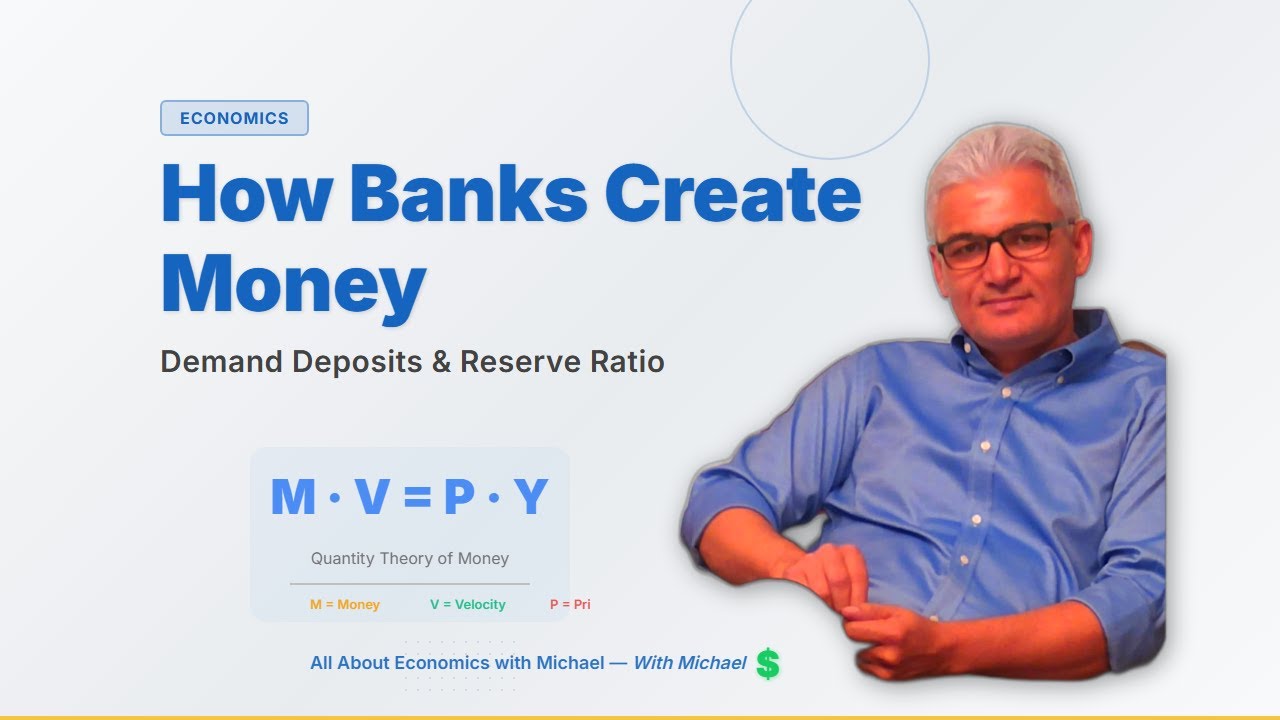 ECONOMICS

How Banks Create Money

Demand Deposits & Reserve Ratio

$M \cdot V = P \cdot Y$

Quantity Theory of Money

M = Money V = Velocity P = Pri

All About Economics with Michael — With Michael $